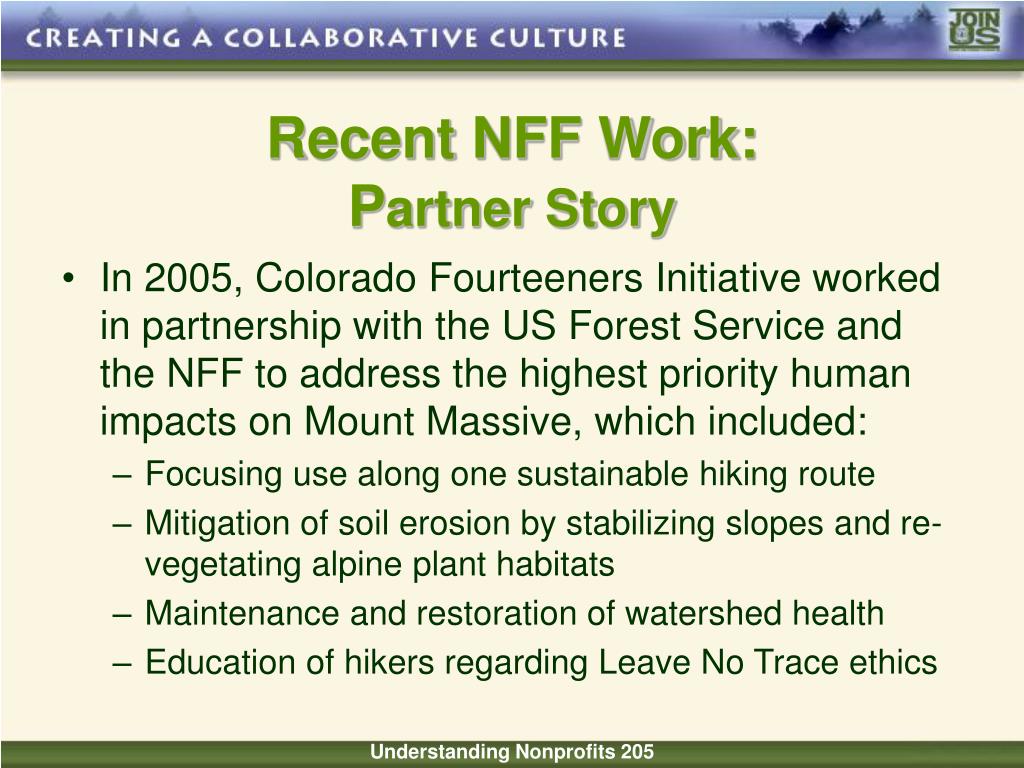 CREATING A COLLABORATIVE CULTURE

JOIN US

Recent NFF Work:
Partner Story

• In 2005, Colorado Fourteeners Initiative worked in partnership with the US Forest Service and the NFF to address the highest priority human impacts on Mount Massive, which included:
– Focusing use along one sustainable hiking route
– Mitigation of soil erosion by stabilizing slopes and re-vegetating alpine plant habitats
– Maintenance and restoration of watershed health
– Education of hikers regarding Leave No Trace ethics

Understanding Nonprofits 205